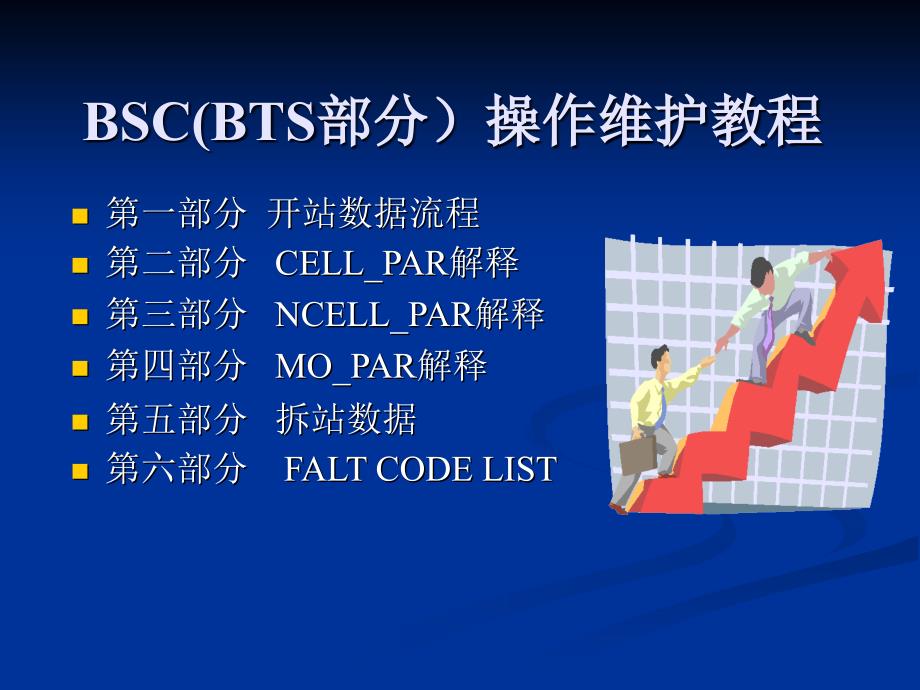 BSC(BTS部分）操作维护教程

- 第一部分 开站数据流程
- 第二部分 CELL_PAR解释
- 第三部分 NCELL_PAR解释
- 第四部分 MO_PAR解释
- 第五部分 拆站数据
- 第六部分 FALT CODE LIST